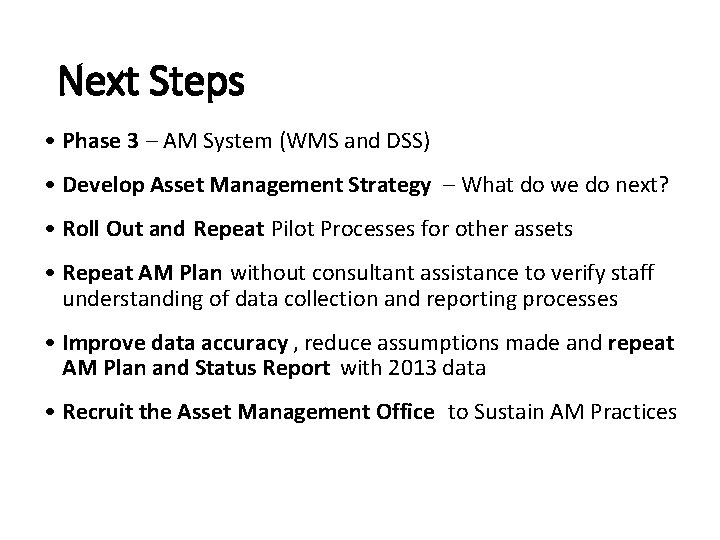 Next Steps

• Phase 3 – AM System (WMS and DSS)

• Develop Asset Management Strategy – What do we do next?

• Roll Out and Repeat Pilot Processes for other assets

• Repeat AM Plan without consultant assistance to verify staff understanding of data collection and reporting processes

• Improve data accuracy , reduce assumptions made and repeat AM Plan and Status Report with 2013 data

• Recruit the Asset Management Office to Sustain AM Practices